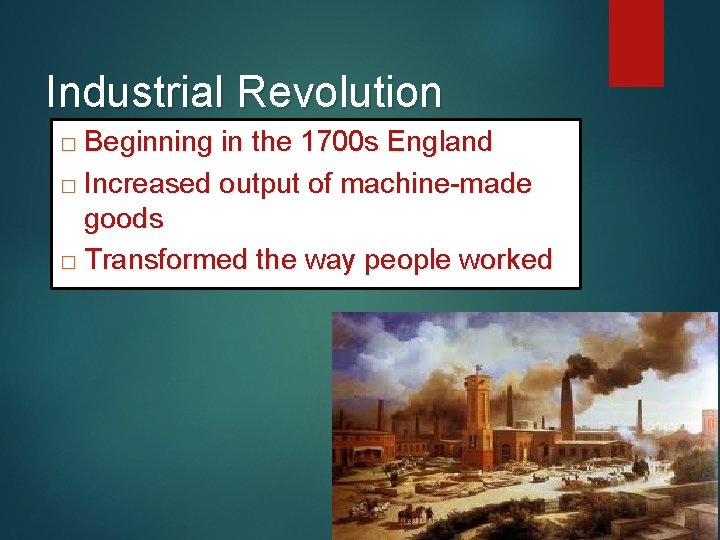 Industrial Revolution

□ Beginning in the 1700s England
□ Increased output of machine-made goods
□ Transformed the way people worked